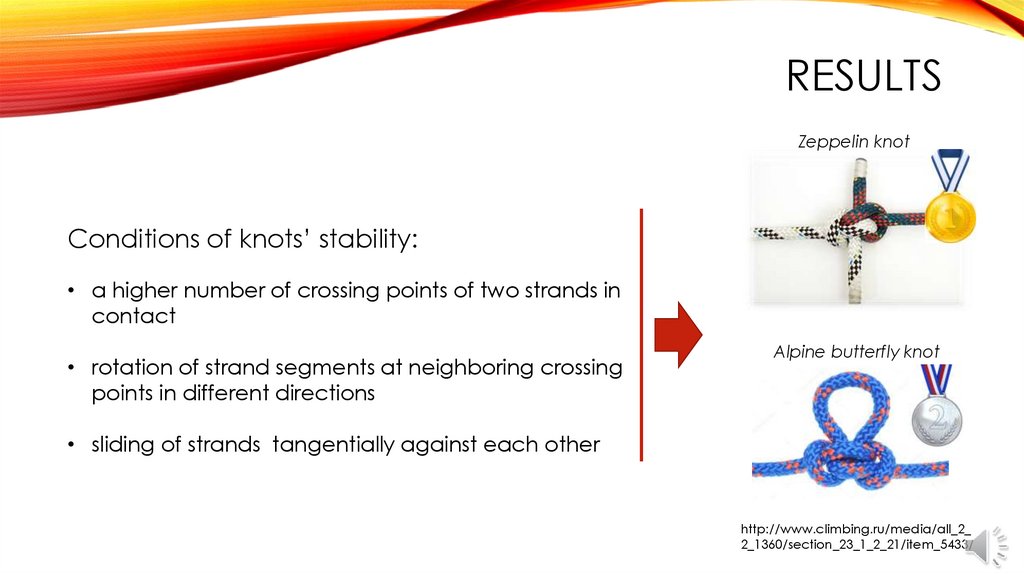 RESULTS

Conditions of knots' stability:

• a higher number of crossing points of two strands in contact

• rotation of strand segments at neighboring crossing points in different directions

• sliding of strands tangentially against each other

Zeppelin knot

1

Alpine butterfly knot

2

http://www.climbing.ru/media/all_2_2_1360/section_23_1_2_21/item_5433/